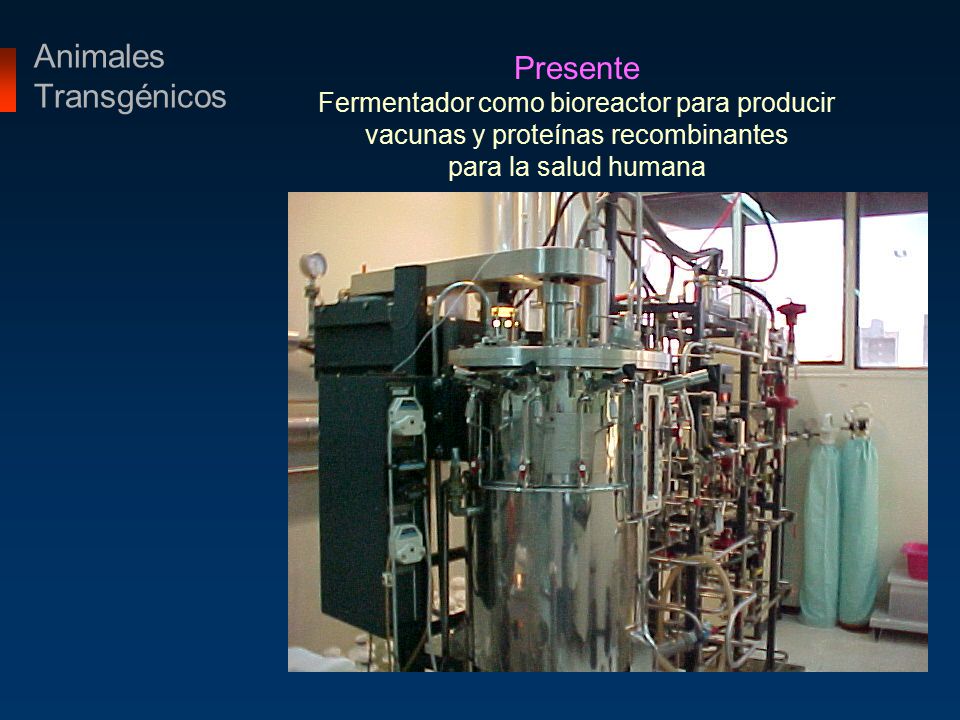 Animales Transgénicos

Presente

Fermentador como bioreactor para producir vacunas y proteínas recombinantes para la salud humana